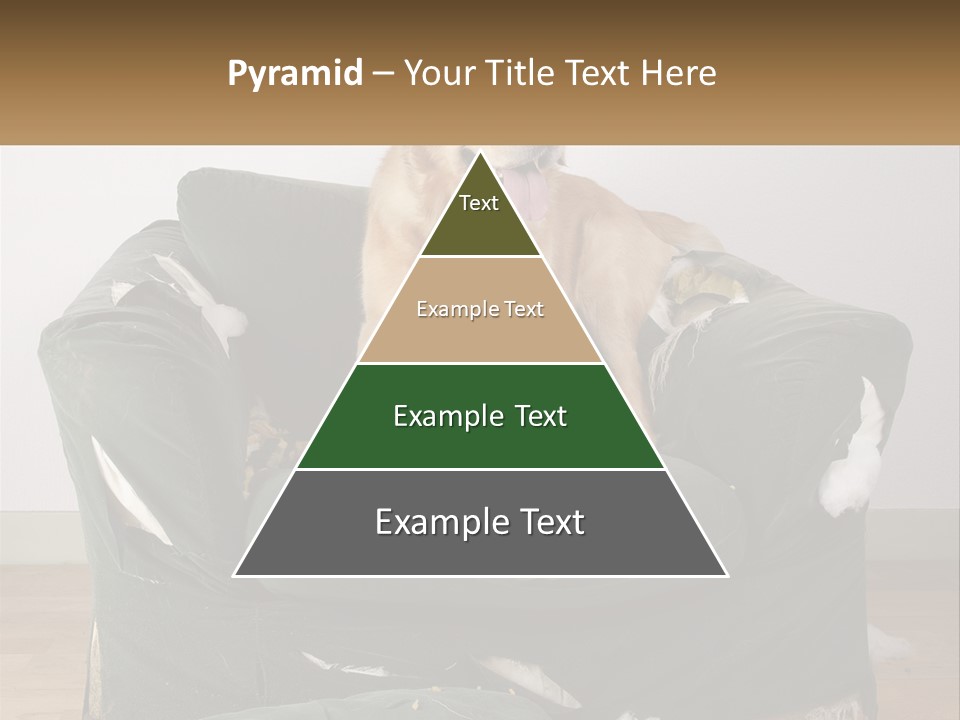 Pyramid – Your Title Text Here

Text

Example Text

Example Text

Example Text